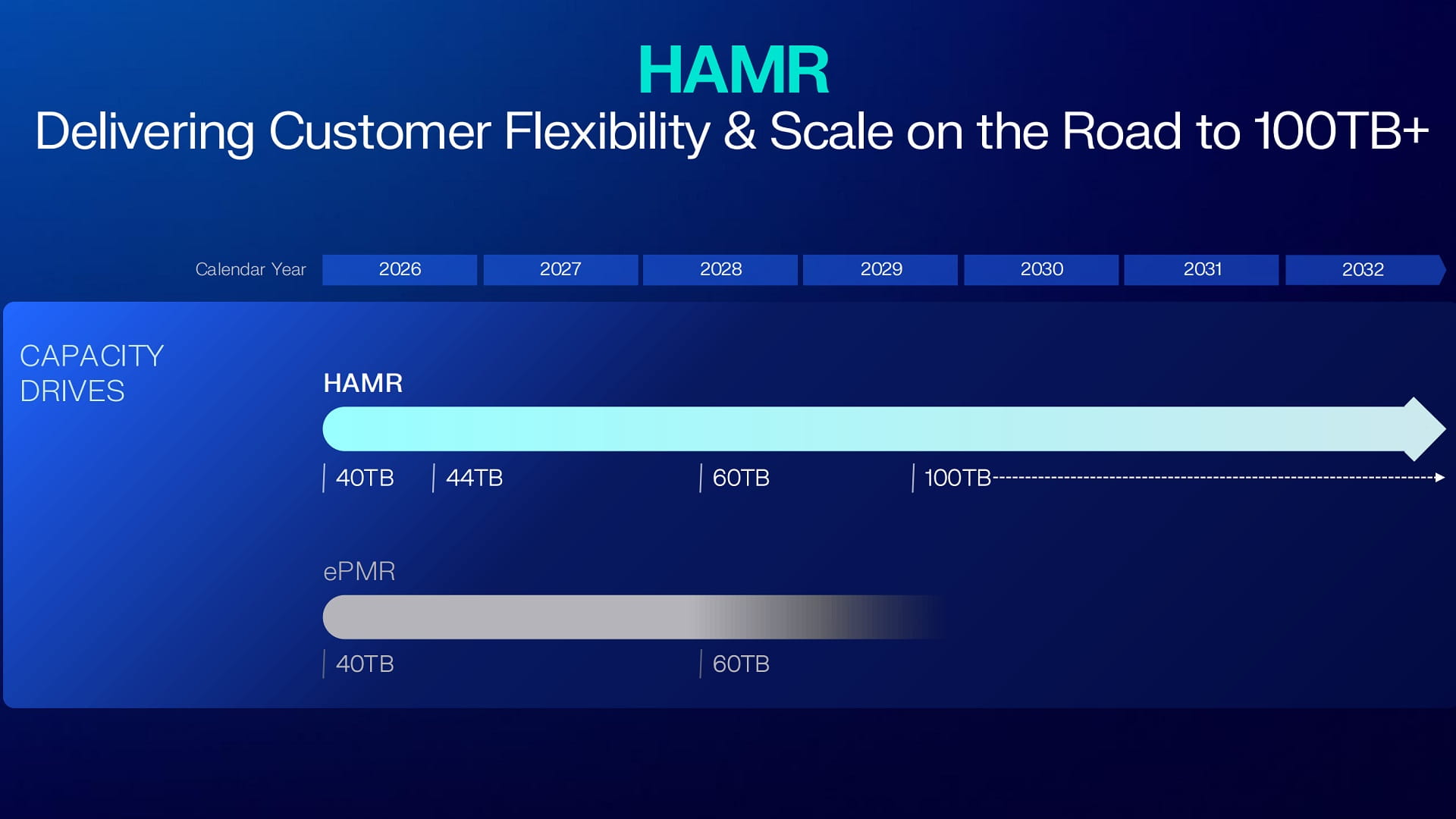 HAMR
Delivering Customer Flexibility & Scale on the Road to 100TB+

Calendar Year 2026 2027 2028 2029 2030 2031 2032

CAPACITY DRIVES

HAMR

40TB 44TB 60TB 100TB

ePMR

40TB 60TB